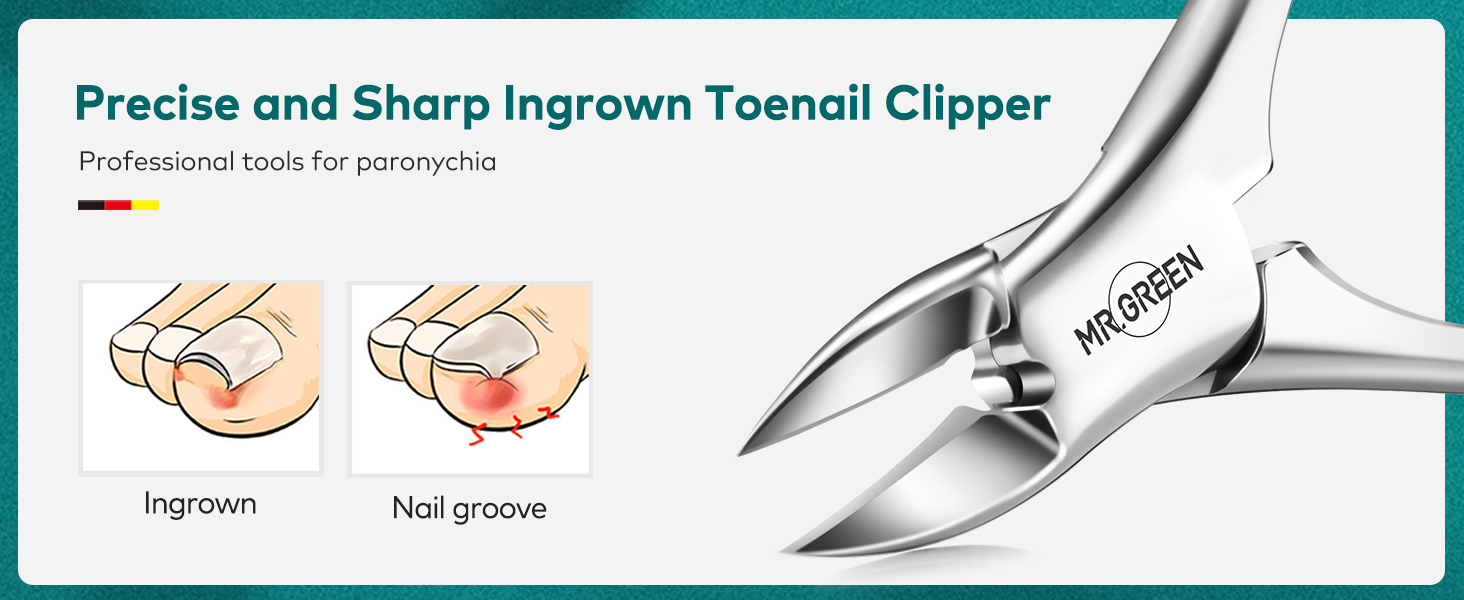 Precise and Sharp Ingrown Toenail Clipper

Professional tools for paronychia

Ingrown

Nail groove

MR.GREEN